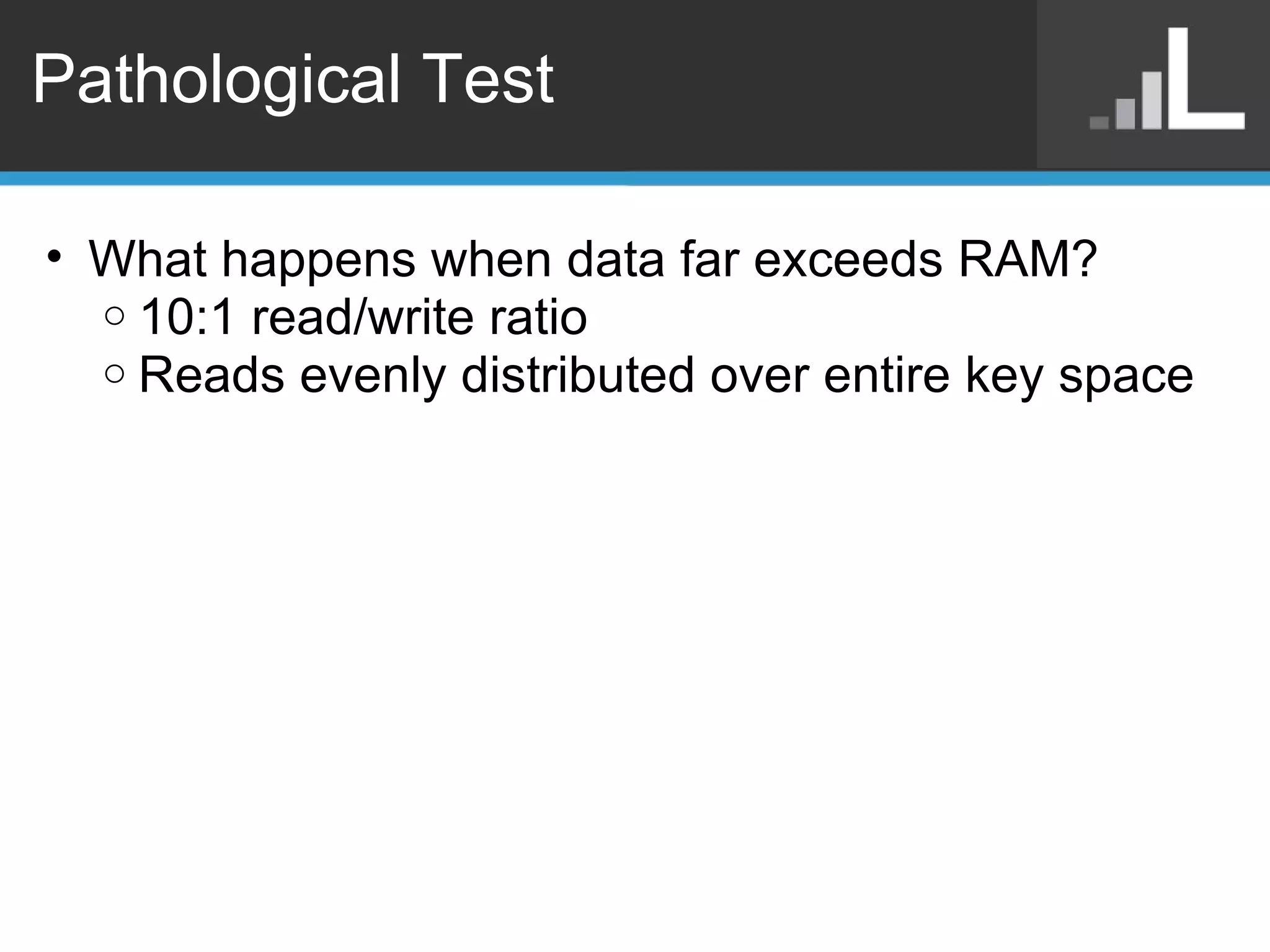 Pathological Test

• What happens when data far exceeds RAM?
  ○ 10:1 read/write ratio
  ○ Reads evenly distributed over entire key space